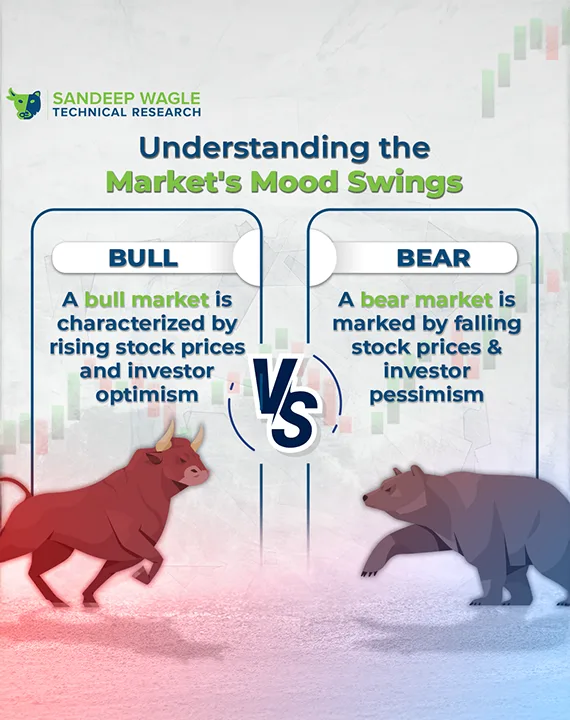 SANDEEP WAGLE
TECHNICAL RESEARCH

Understanding the
Market's Mood Swings

BULL

A bull market is characterized by rising stock prices and investor optimism

VS

BEAR

A bear market is marked by falling stock prices & investor pessimism